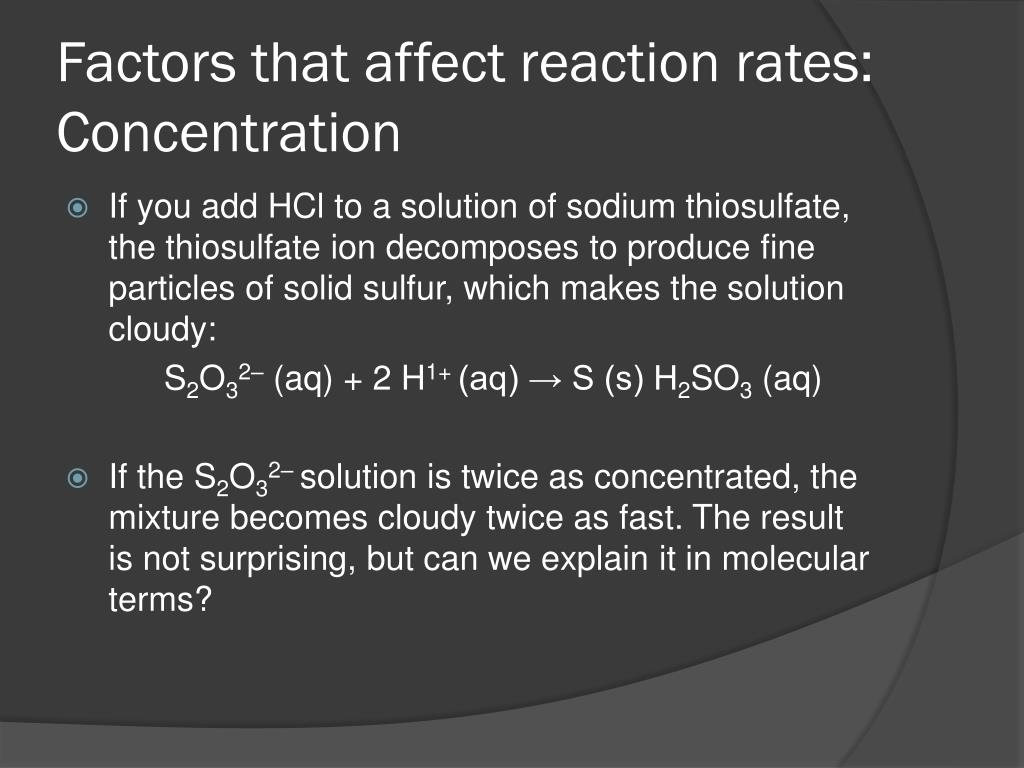 Factors that affect reaction rates: Concentration

If you add HCl to a solution of sodium thiosulfate, the thiosulfate ion decomposes to produce fine particles of solid sulfur, which makes the solution cloudy:

$S_2O_3^{2-}$ (aq) + 2 $H^{1+}$ (aq) → S (s) $H_2SO_3$ (aq)

If the $S_2O_3^{2-}$ solution is twice as concentrated, the mixture becomes cloudy twice as fast. The result is not surprising, but can we explain it in molecular terms?